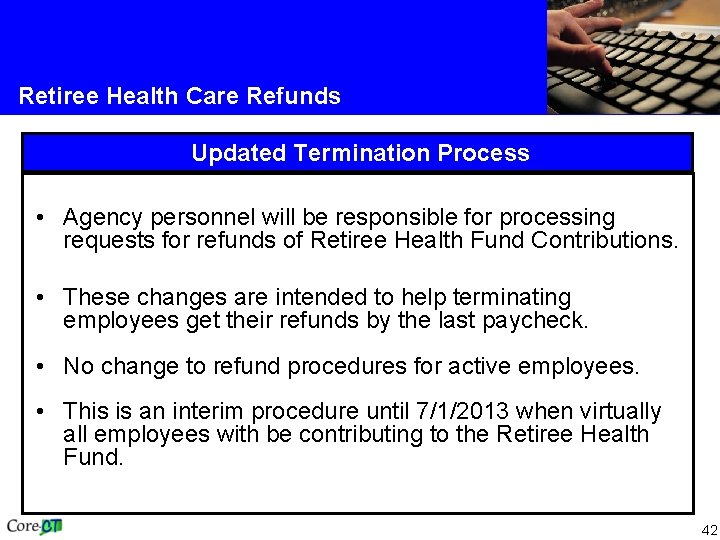 Retiree Health Care Refunds

Updated Termination Process

• Agency personnel will be responsible for processing requests for refunds of Retiree Health Fund Contributions.

• These changes are intended to help terminating employees get their refunds by the last paycheck.

• No change to refund procedures for active employees.

• This is an interim procedure until 7/1/2013 when virtually all employees with be contributing to the Retiree Health Fund.

Core-CT

42